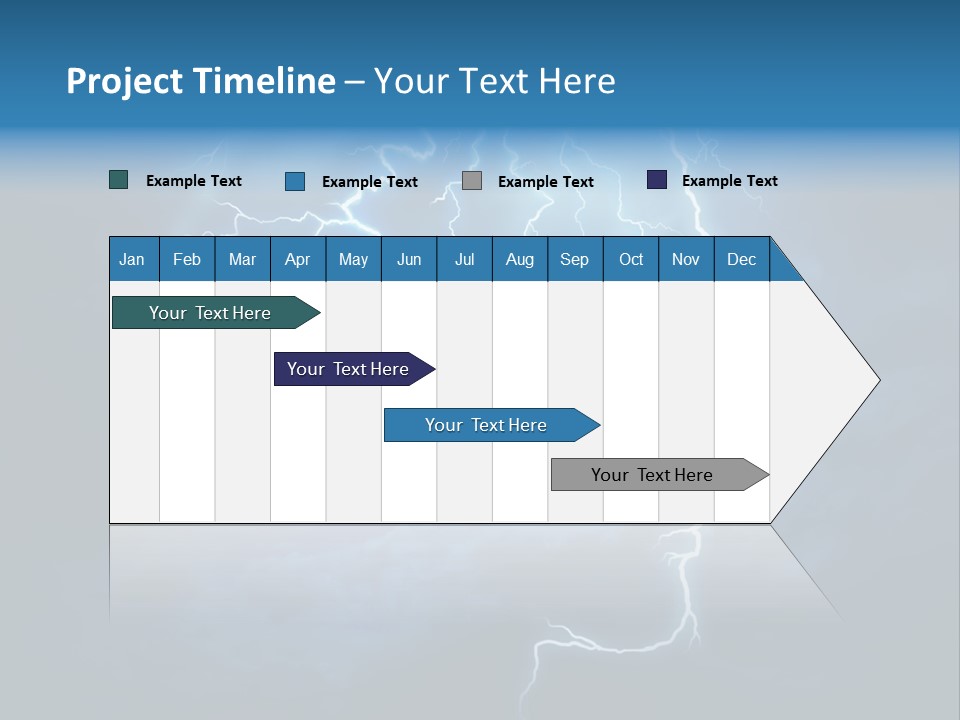 Project Timeline – Your Text Here

Example Text Example Text Example Text Example Text

| Jan | Feb | Mar | Apr | May | Jun | Jul | Aug | Sep | Oct | Nov | Dec |
|---|---|---|---|---|---|---|---|---|---|---|---|

Your Text Here

Your Text Here

Your Text Here

Your Text Here